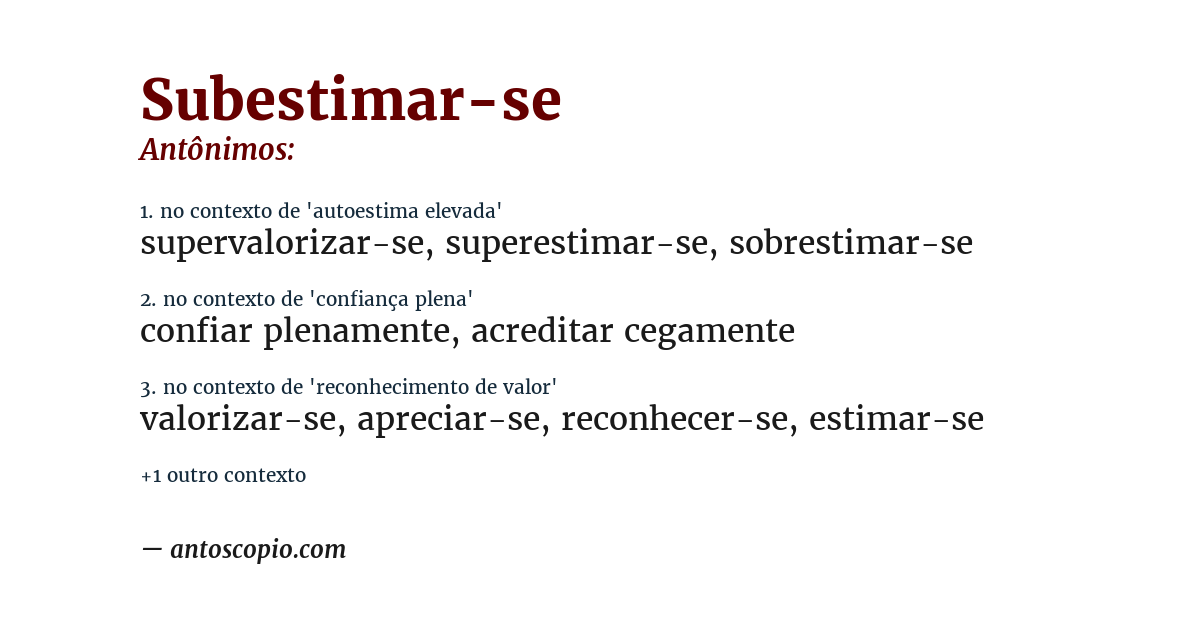 Subestimar-se
Antônimos:

1. no contexto de 'autoestima elevada'
supervalorizar-se, superestimar-se, sobrestimar-se

2. no contexto de 'confiança plena'
confiar plenamente, acreditar cegamente

3. no contexto de 'reconhecimento de valor'
valorizar-se, apreciar-se, reconhecer-se, estimar-se

+1 outro contexto

— antoscopio.com